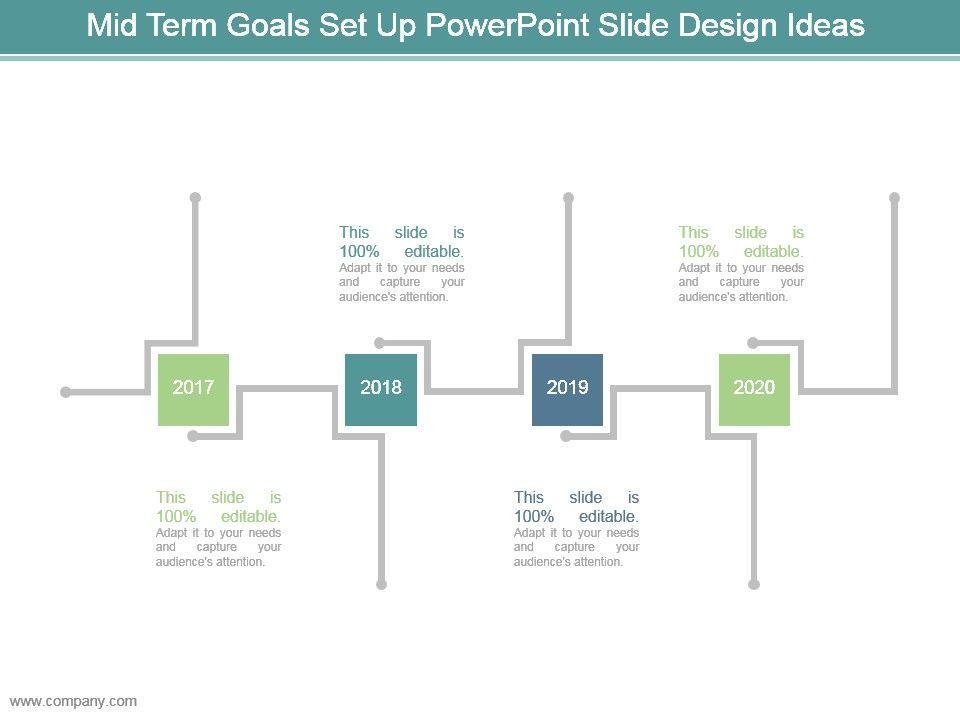 Mid Term Goals Set Up PowerPoint Slide Design Ideas

This slide is 100% editable.
Adapt it to your needs and capture your audience's attention.

This slide is 100% editable.
Adapt it to your needs and capture your audience's attention.

2017

2018

2019

2020

This slide is 100% editable.
Adapt it to your needs and capture your audience's attention.

This slide is 100% editable.
Adapt it to your needs and capture your audience's attention.

www.company.com